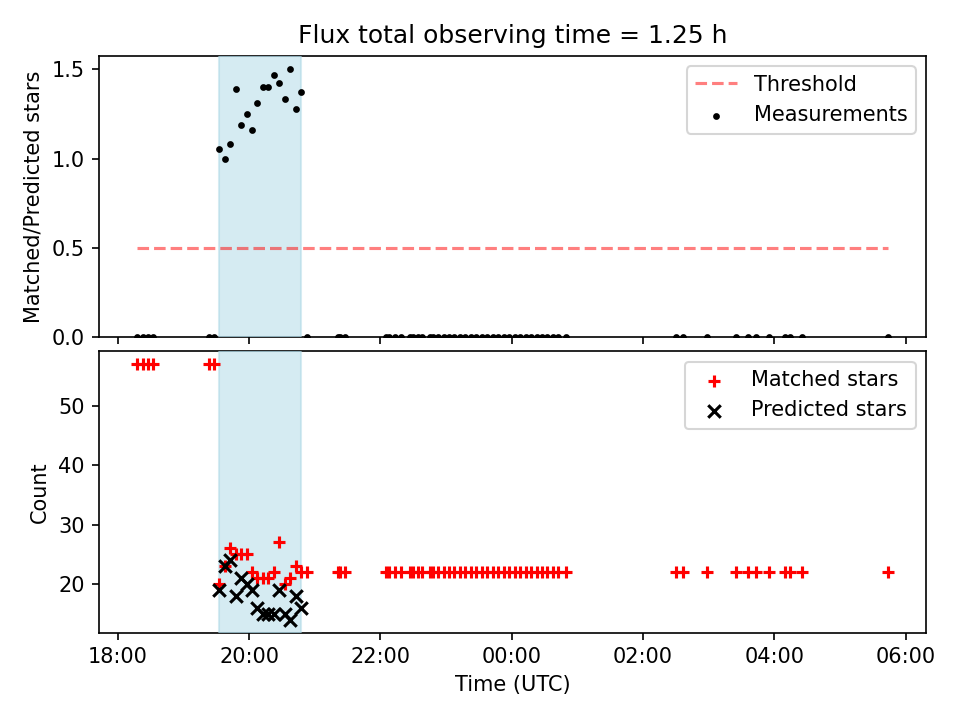 Flux total observing time = 1.25 h

Matched/Predicted stars

1.5
1.0
0.5
0.0

Threshold
Measurements

Count

50
40
30
20

Matched stars
Predicted stars

18:00 20:00 22:00 00:00 02:00 04:00 06:00

Time (UTC)